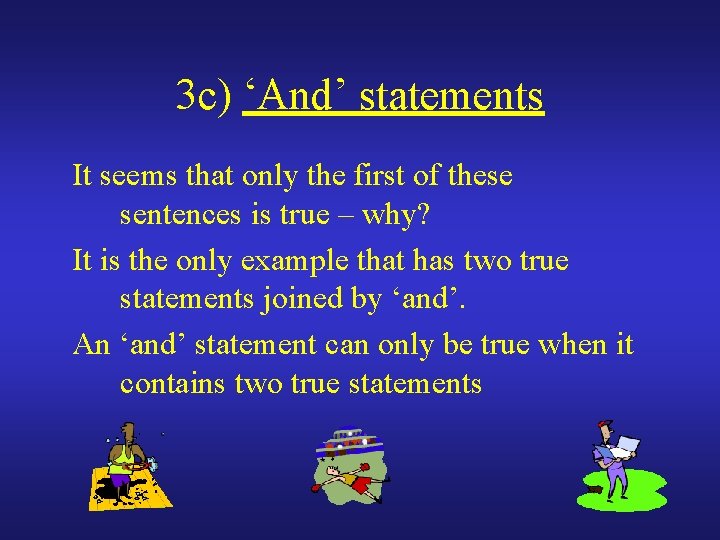 3c) ‘And’ statements

It seems that only the first of these sentences is true – why?

It is the only example that has two true statements joined by ‘and’.

An ‘and’ statement can only be true when it contains two true statements